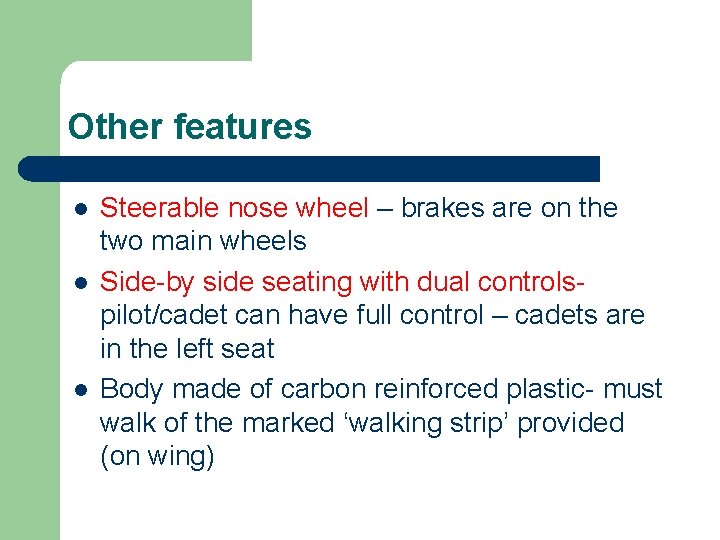 Other features

- Steerable nose wheel – brakes are on the two main wheels
- Side-by side seating with dual controls- pilot/cadet can have full control – cadets are in the left seat
- Body made of carbon reinforced plastic- must walk of the marked ‘walking strip’ provided (on wing)